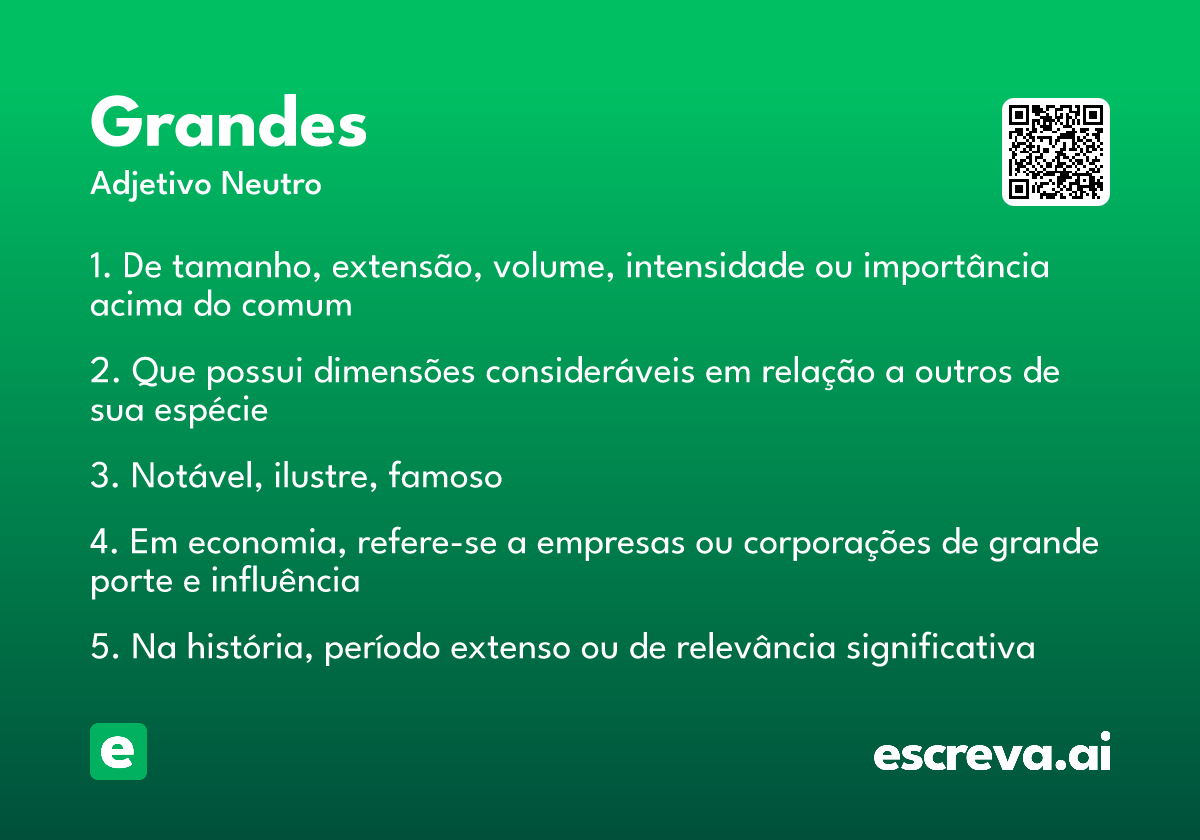 Grandes
Adjetivo Neutro

1. De tamanho, extensão, volume, intensidade ou importância acima do comum

2. Que possui dimensões consideráveis em relação a outros de sua espécie

3. Notável, ilustre, famoso

4. Em economia, refere-se a empresas ou corporações de grande porte e influência

5. Na história, período extenso ou de relevância significativa

e

escreva.ai